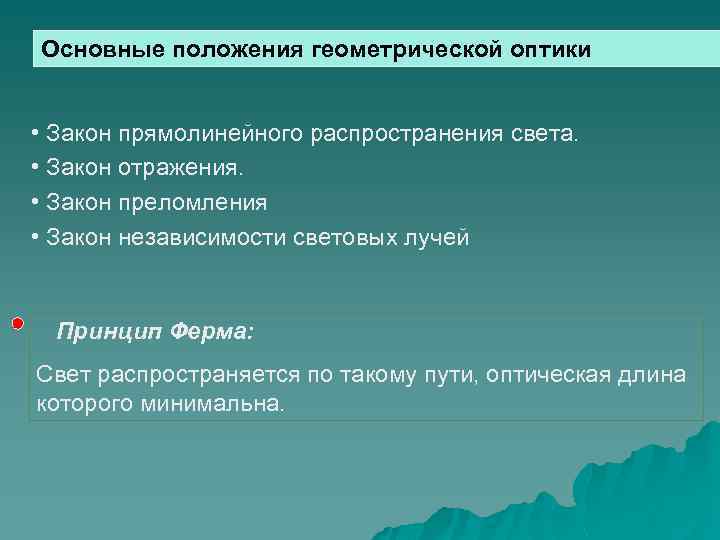 Основные положения геометрической оптики

• Закон прямолинейного распространения света.
• Закон отражения.
• Закон преломления
• Закон независимости световых лучей

Принцип Ферма:

Свет распространяется по такому пути, оптическая длина которого минимальна.